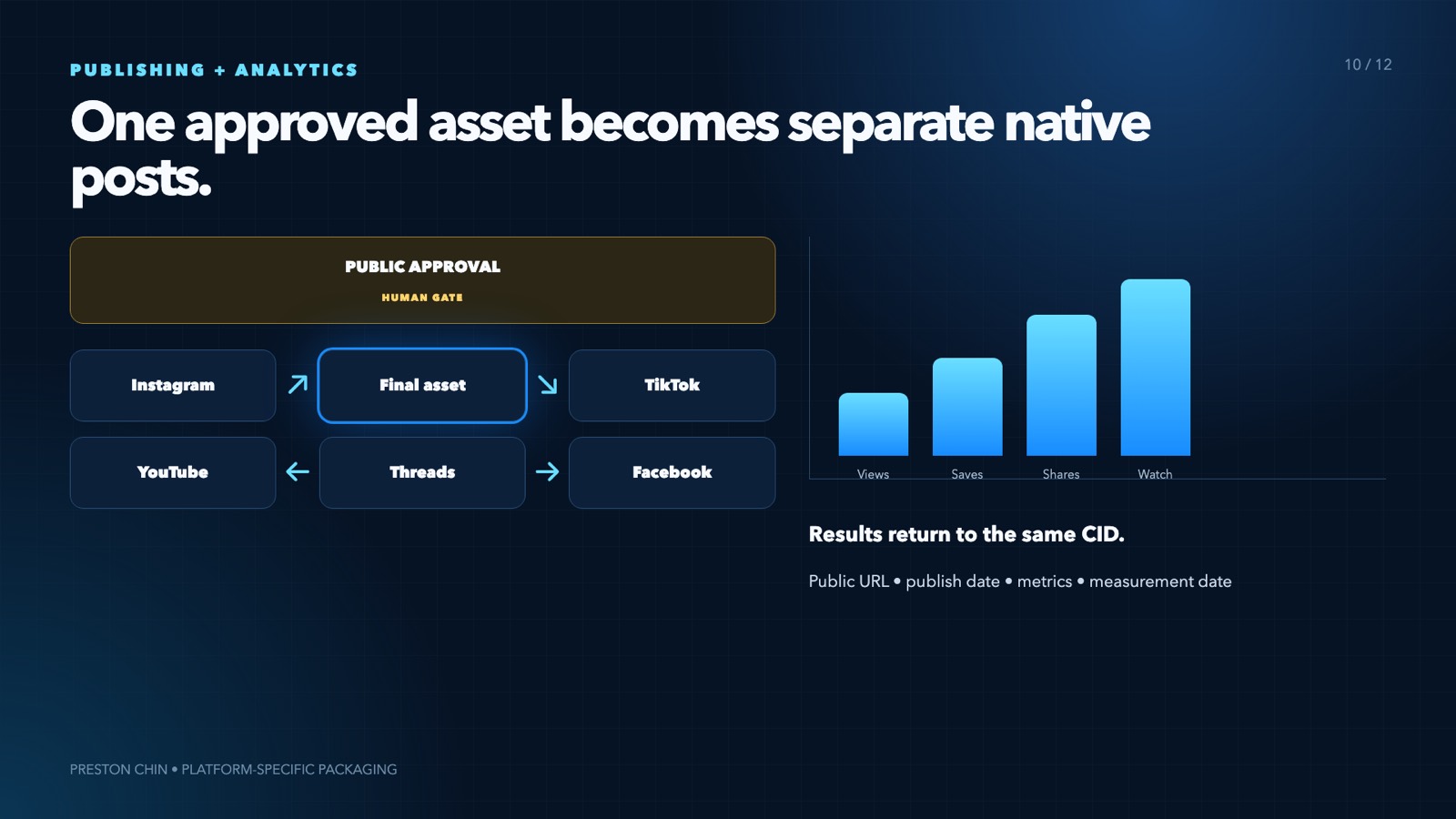 PUBLISHING + ANALYTICS

10 / 12

One approved asset becomes separate native posts.

PUBLIC APPROVAL

HUMAN GATE

Instagram

Final asset

TikTok

YouTube

Threads

Facebook

Views

Saves

Shares

Watch

Results return to the same CID.

Public URL • publish date • metrics • measurement date

PRESTON CHIN • PLATFORM-SPECIFIC PACKAGING